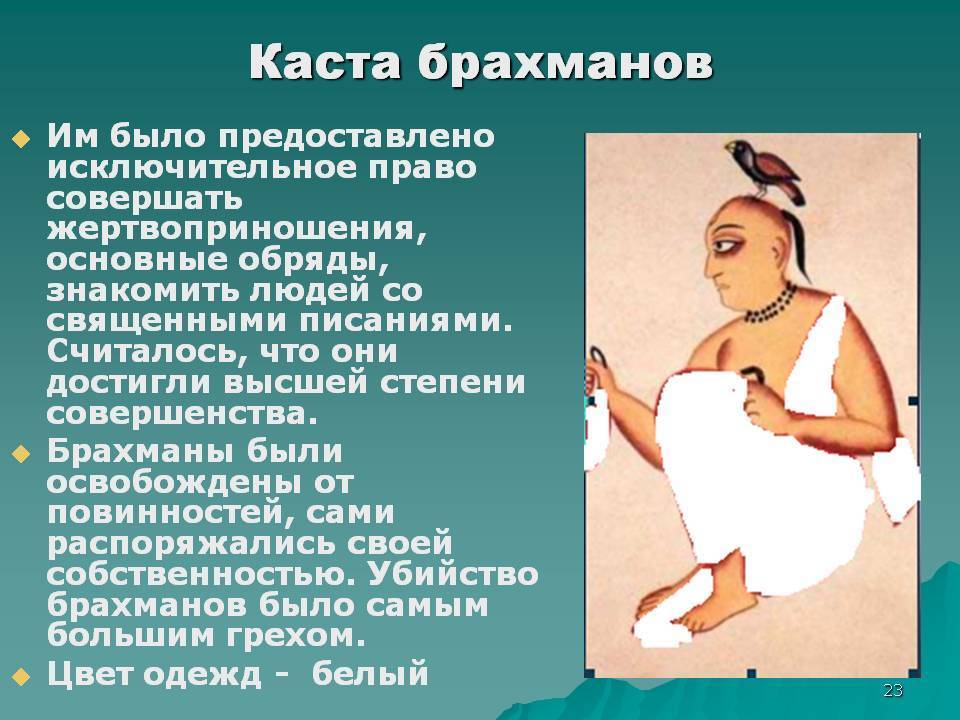 Каста брахманов

Им было предоставлено исключительное право совершать жертвоприношения, основные обряды, знакомить людей со священными писаниями. Считалось, что они достигли высшей степени совершенства.

Брахманы были освобождены от повинностей, сами распоряжались своей собственностью. Убийство брахманов было самым большим грехом.

Цвет одежд - белый

23